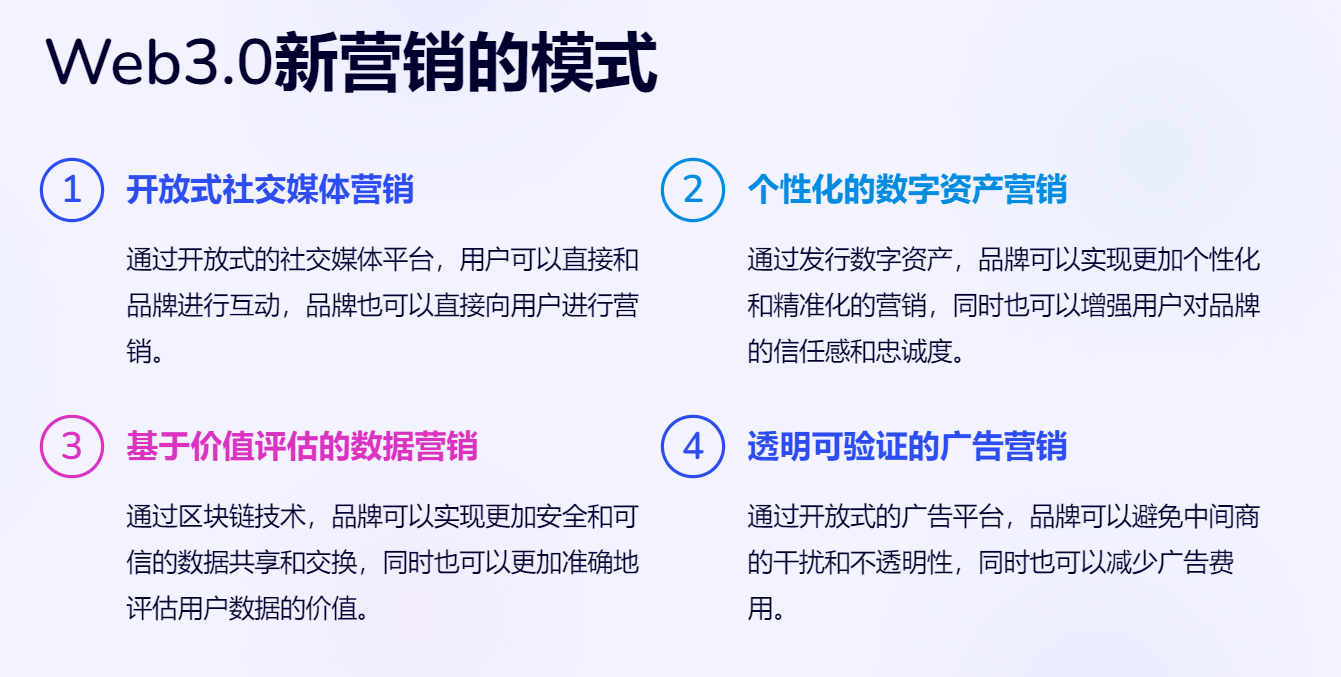 Web3.0新营销的模式

1 开放式社交媒体营销

通过开放式的社交媒体平台，用户可以直接和品牌进行互动，品牌也可以直接向用户进行营销。

2 个性化的数字资产营销

通过发行数字资产，品牌可以实现更加个性化和精准化的营销，同时也可以增强用户对品牌的信任感和忠诚度。

3 基于价值评估的数据营销

通过区块链技术，品牌可以实现更加安全和可信的数据共享和交换，同时也可以更加准确地评估用户数据的价值。

4 透明可验证的广告营销

通过开放式的广告平台，品牌可以避免中间商的干扰和不透明性，同时也可以减少广告费用。